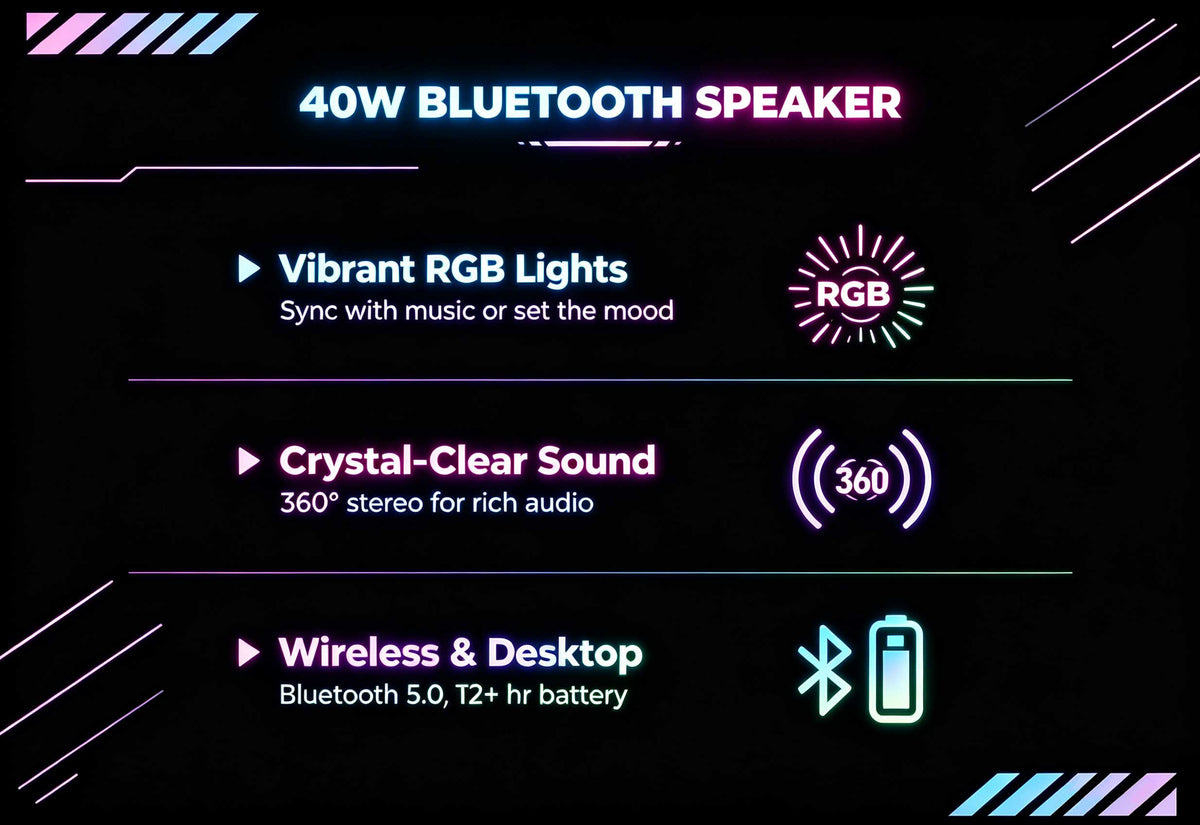 40W BLUETOOTH SPEAKER

▶ Vibrant RGB Lights
Sync with music or set the mood

RGB

▶ Crystal-Clear Sound
360° stereo for rich audio

360

▶ Wireless & Desktop
Bluetooth 5.0, T2+ hr battery